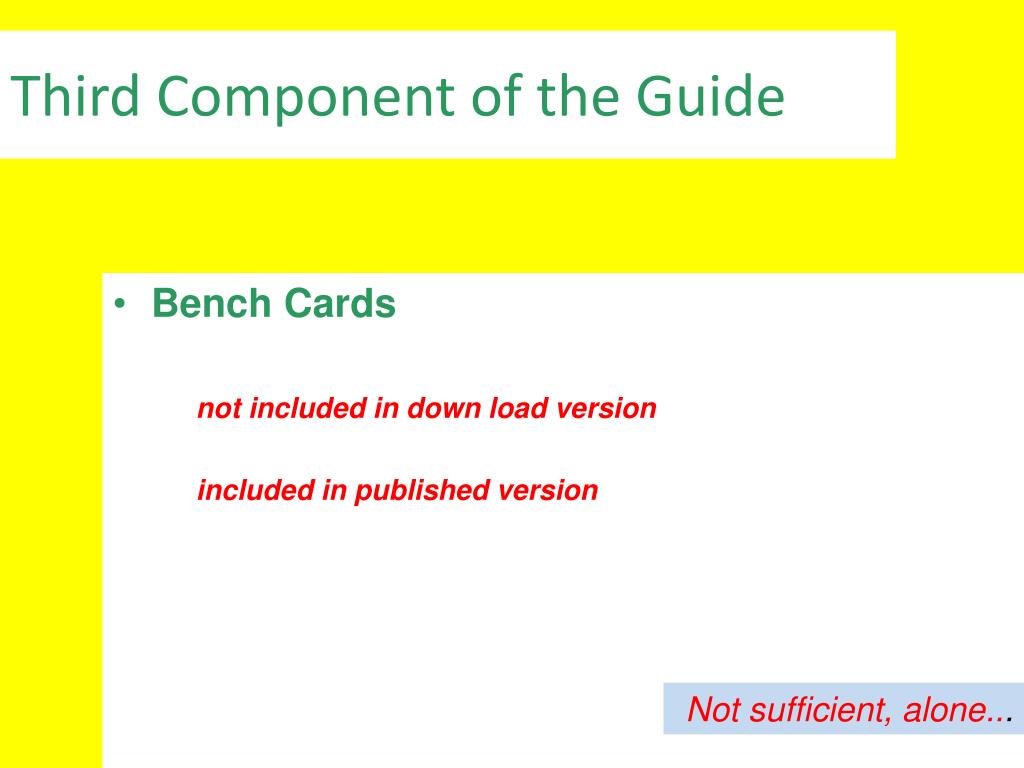 Third Component of the Guide

• Bench Cards

not included in down load version

included in published version

Not sufficient, alone....